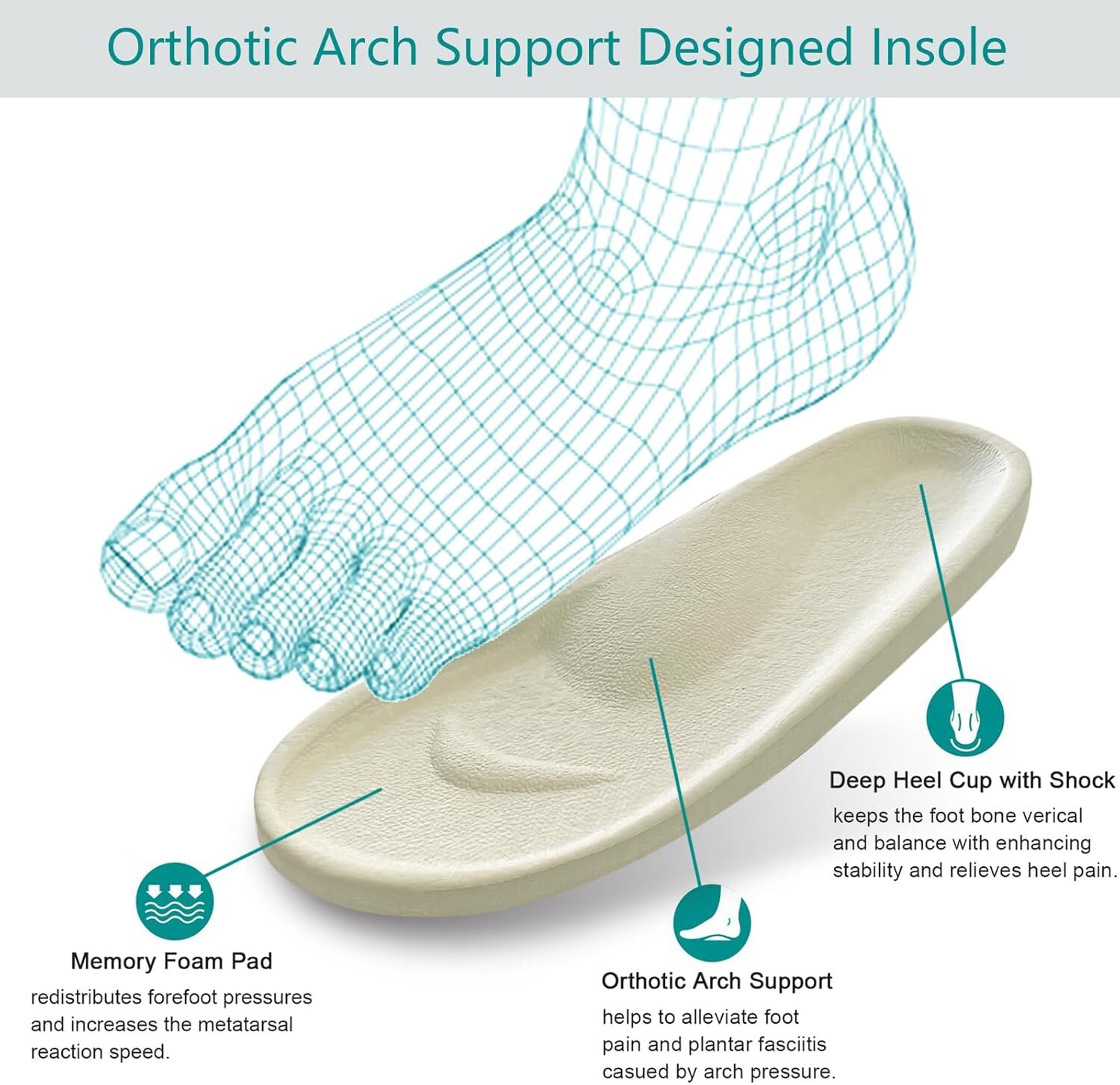 Orthotic Arch Support Designed Insole

Deep Heel Cup with Shock
keeps the foot bone verical and balance with enhancing stability and relieves heel pain.

Memory Foam Pad
redistributes forefoot pressures and increases the metatarsal reaction speed.

Orthotic Arch Support
helps to alleviate foot pain and plantar fasciitis casued by arch pressure.